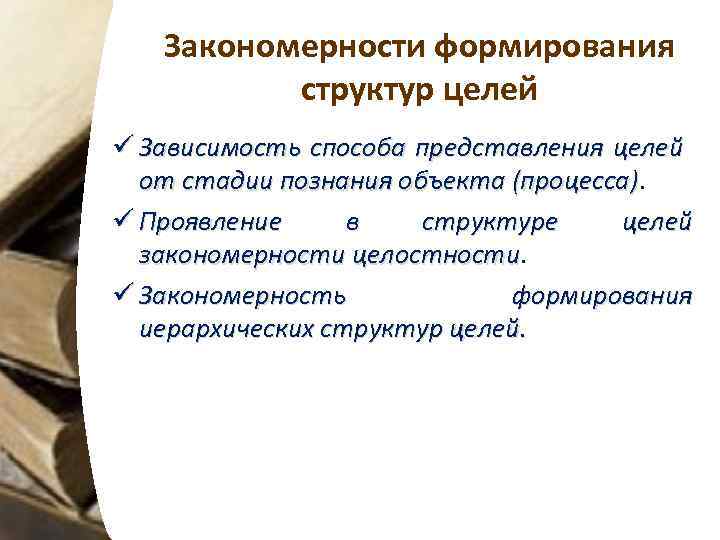 Закономерности формирования структур целей

✓ Зависимость способа представления целей от стадии познания объекта (процесса).

✓ Проявление в структуре целей закономерности целостности.

✓ Закономерность формирования иерархических структур целей.